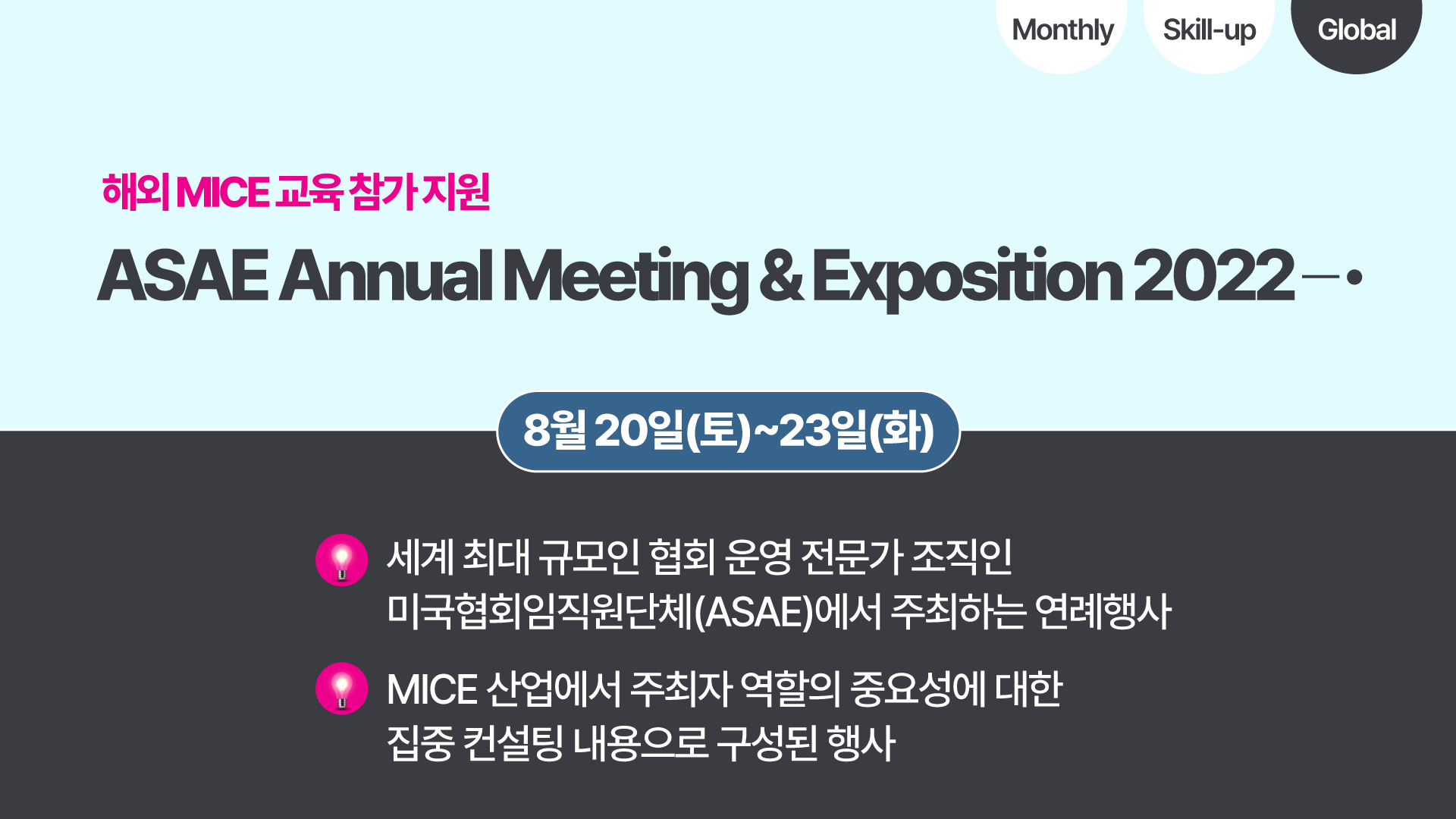 Monthly Skill-up Global

해외 MICE 교육 참가 지원

ASAE Annual Meeting & Exposition 2022

8월 20일(토)~23일(화)

세계 최대 규모인 협회 운영 전문가 조직인 미국협회임직원단체(ASAE)에서 주최하는 연례행사

MICE 산업에서 주최자 역할의 중요성에 대한 집중 컨설팅 내용으로 구성된 행사